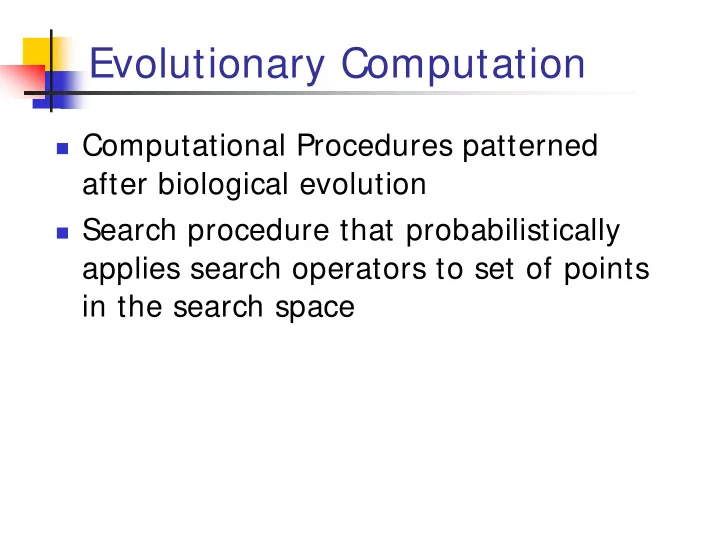 Evolutionary Computation

- Computational Procedures patterned after biological evolution
- Search procedure that probabilistically applies search operators to set of points in the search space